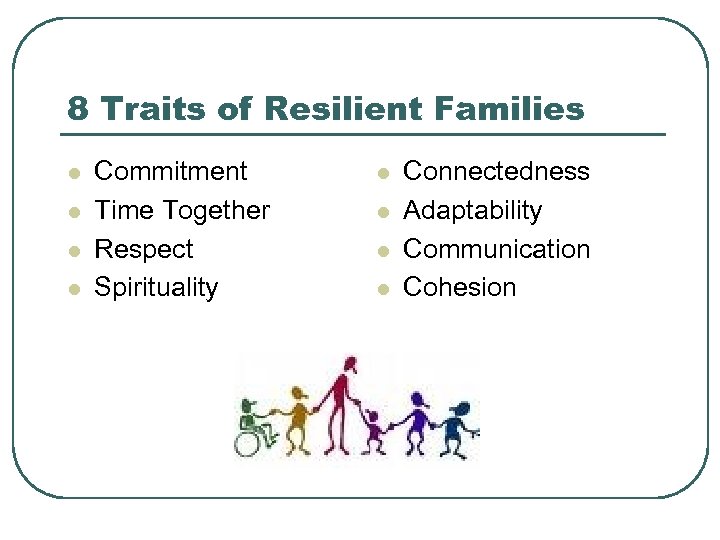 8 Traits of Resilient Families

- Commitment
- Time Together
- Respect
- Spirituality

- Connectedness
- Adaptability
- Communication
- Cohesion